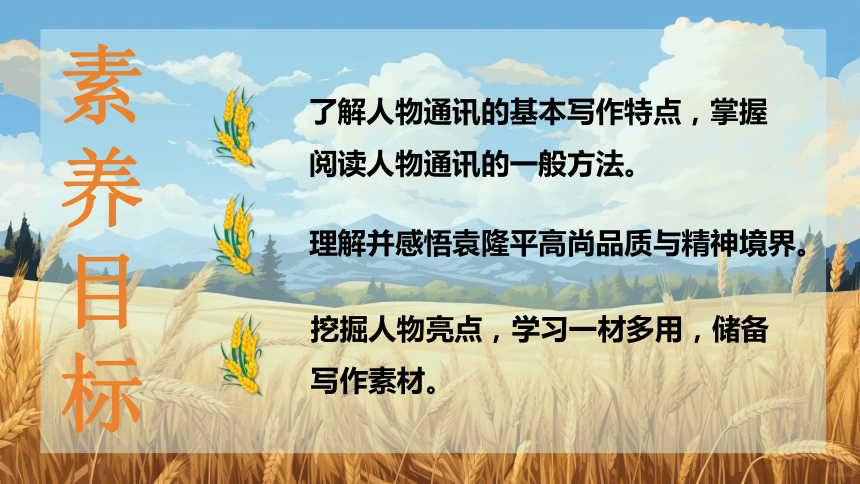 素养目标

了解人物通讯的基本写作特点，掌握阅读人物通讯的一般方法。

理解并感悟袁隆平高尚品质与精神境界。

挖掘人物亮点，学习一材多用，储备写作素材。